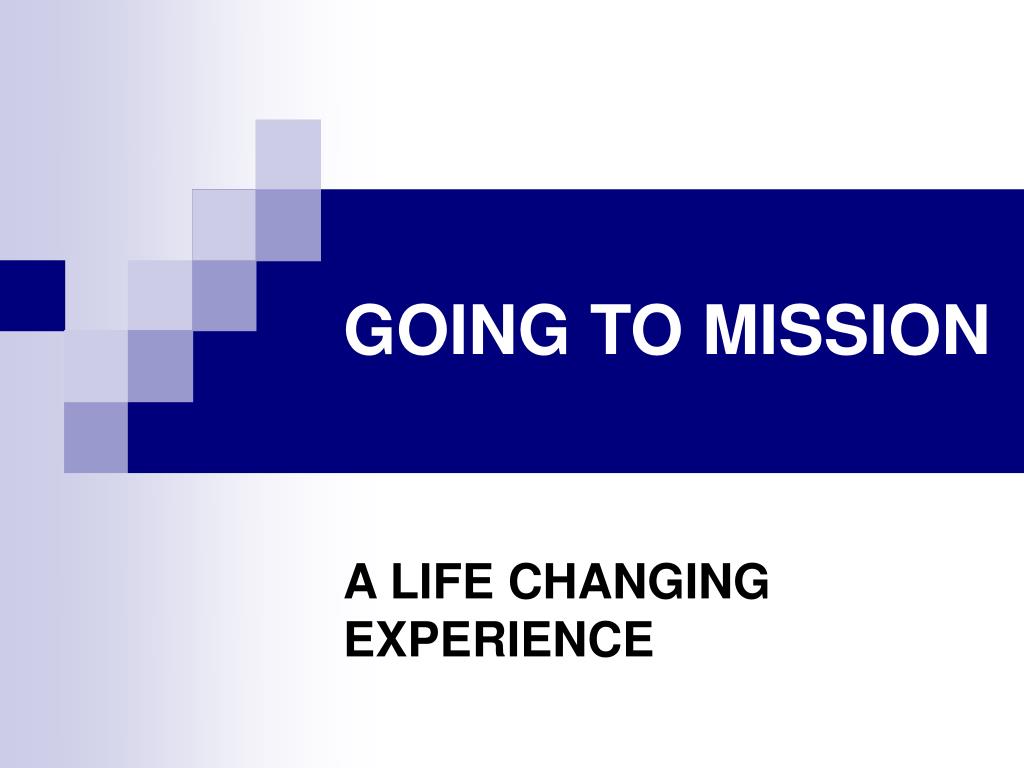 GOING TO MISSION

A LIFE CHANGING EXPERIENCE